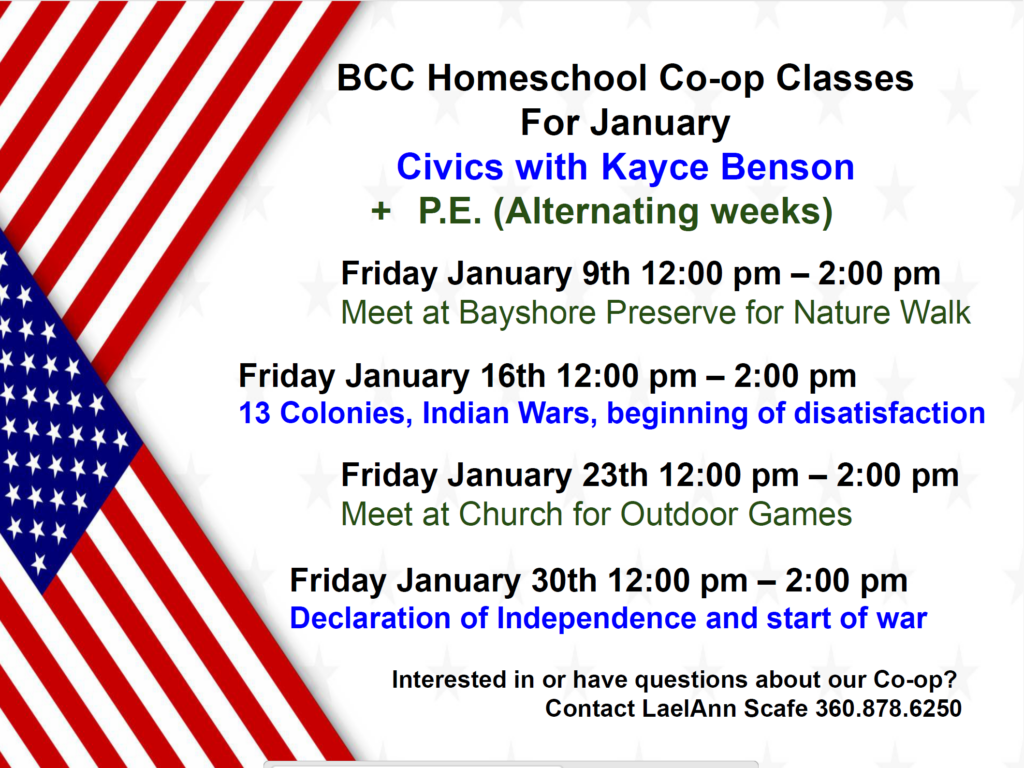 BCC Homeschool Co-op Classes
For January
Civics with Kayce Benson
+ P.E. (Alternating weeks)

Friday January 9th 12:00 pm – 2:00 pm
Meet at Bayshore Preserve for Nature Walk

Friday January 16th 12:00 pm – 2:00 pm
13 Colonies, Indian Wars, beginning of disatisfaction

Friday January 23th 12:00 pm – 2:00 pm
Meet at Church for Outdoor Games

Friday January 30th 12:00 pm – 2:00 pm
Declaration of Independence and start of war

Interested in or have questions about our Co-op?
Contact LaelAnn Scafe 360.878.6250